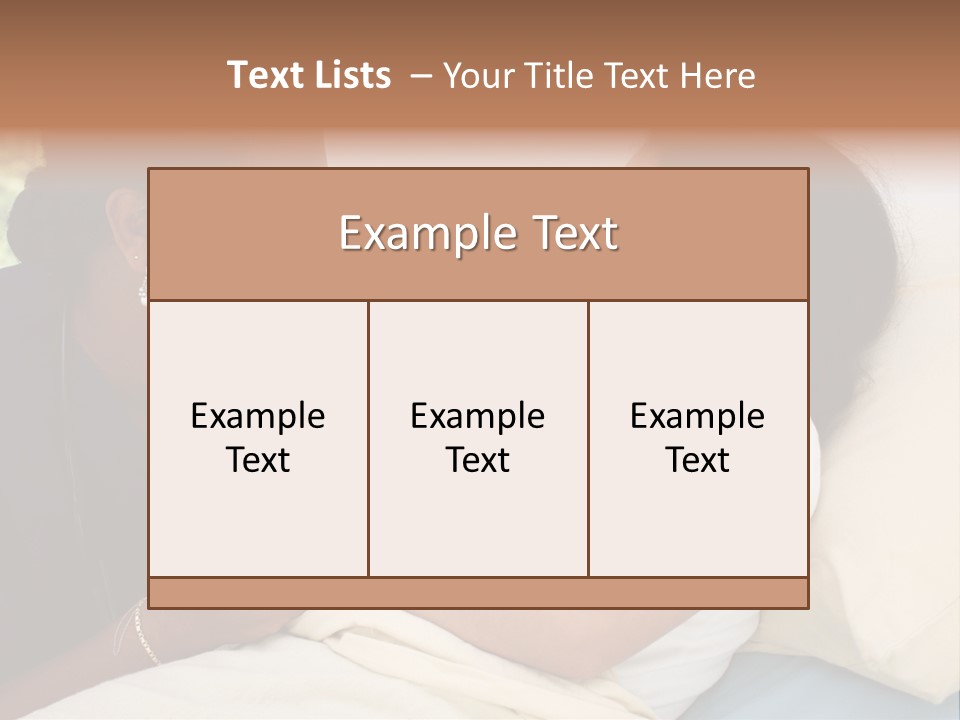 Text Lists – Your Title Text Here

Example Text

Example Text

Example Text

Example Text